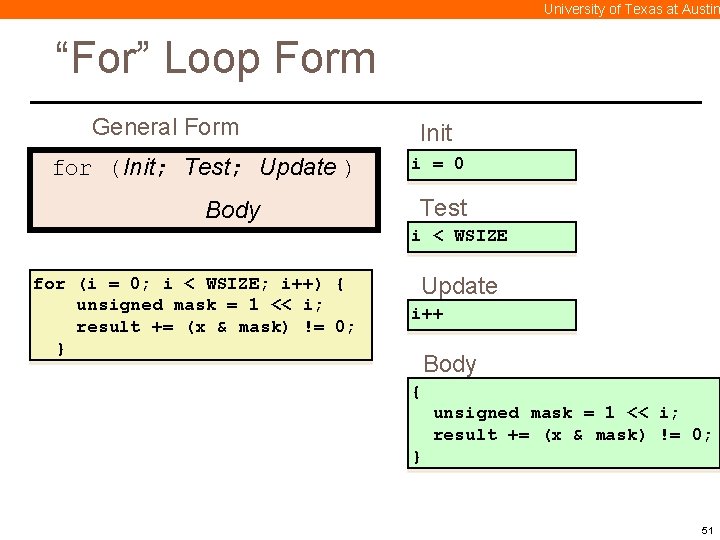 University of Texas at Austin

“For” Loop Form

General Form

for (Init; Test; Update )

Body

for (i = 0; i < WSIZE; i++) {
unsigned mask = 1 << i;
result += (x & mask) != 0;
}

Init

i = 0

Test

i < WSIZE

Update

i++

Body

{
unsigned mask = 1 << i;
result += (x & mask) != 0;
}

51